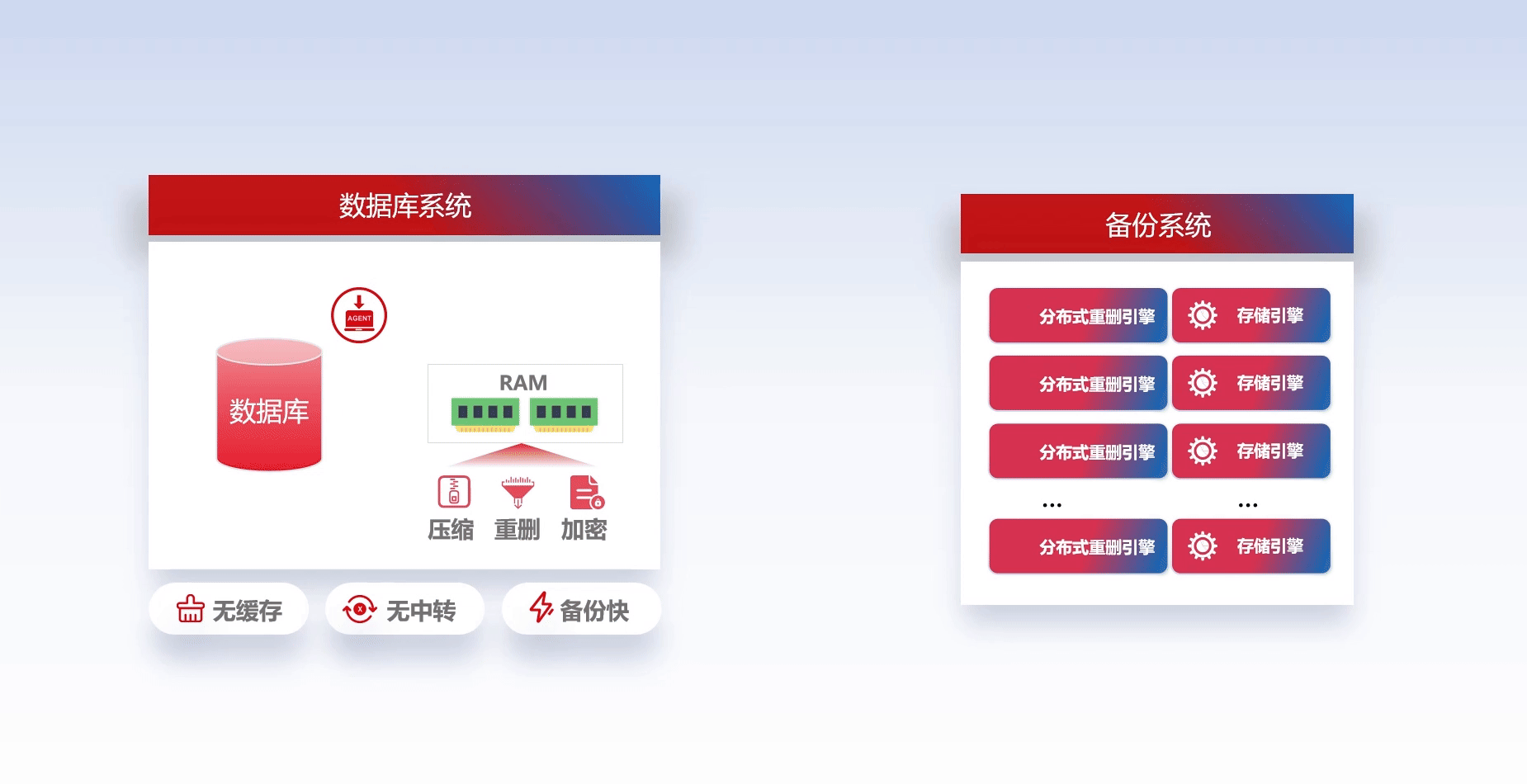 数据库系统

AGENT

数据库

RAM

压缩 重删 加密

无缓存 无中转 备份快

备份系统

分布式重删引擎 存储引擎
分布式重删引擎 存储引擎
分布式重删引擎 存储引擎
... ...
分布式重删引擎 存储引擎